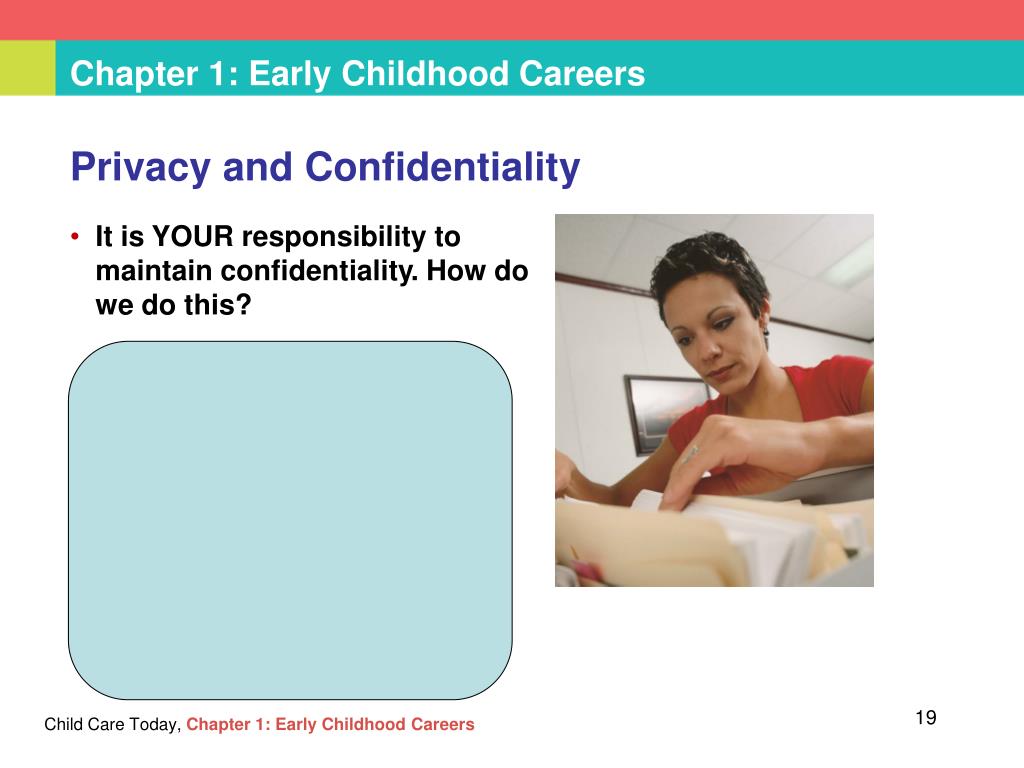 Chapter 1: Early Childhood Careers

Privacy and Confidentiality

• It is YOUR responsibility to maintain confidentiality. How do we do this?

Child Care Today, Chapter 1: Early Childhood Careers

19